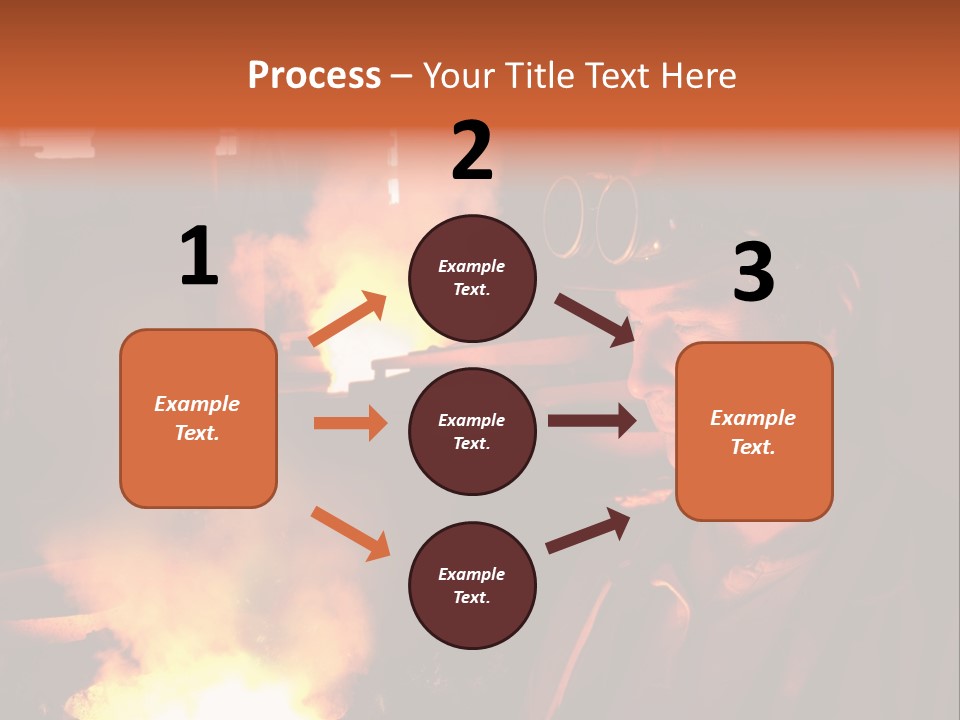 Process – Your Title Text Here

1

Example Text.

2

Example Text.

Example Text.

Example Text.

3

Example Text.